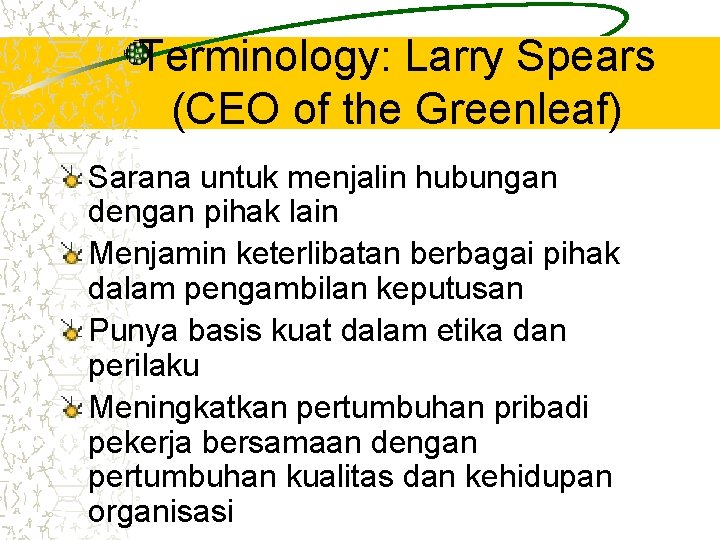 Terminology: Larry Spears (CEO of the Greenleaf)

Sarana untuk menjalin hubungan dengan pihak lain

Menjamin keterlibatan berbagai pihak dalam pengambilan keputusan

Punya basis kuat dalam etika dan perilaku

Meningkatkan pertumbuhan pribadi pekerja bersamaan dengan pertumbuhan kualitas dan kehidupan organisasi